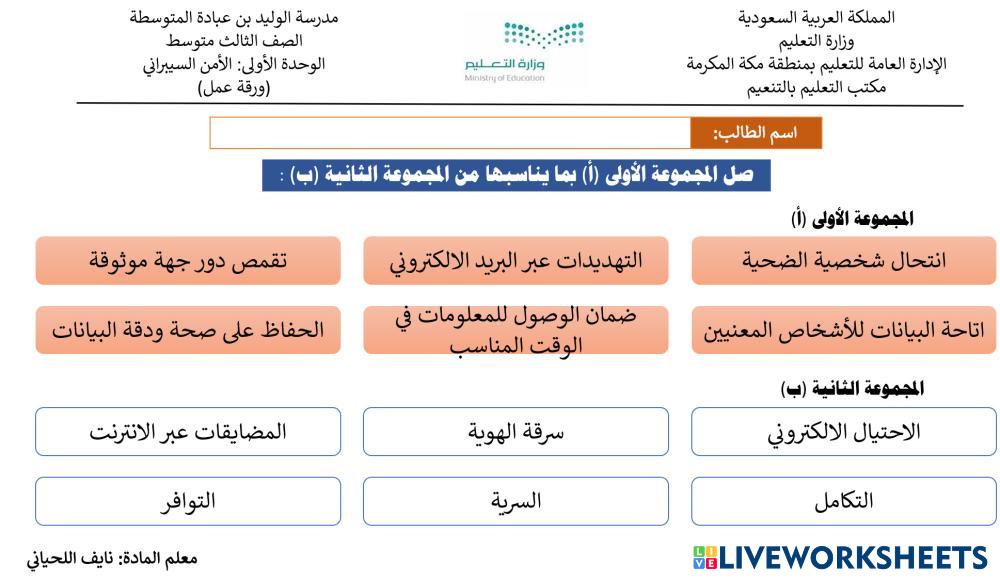 المملكة العربية السعودية
وزارة التعليم
الإدارة العامة للتعليم بمنطقة مكة المكرمة
مكتب التعليم بالتنعيم

وزارة التعليم
Ministry of Education

مدرسة الوليد بن عبادة المتوسطة
الصف الثالث متوسط
الوحدة الأولى: الأمن السيبراني
(ورقة عمل)

اسم الطالب:

صل المجموعة الأولى (أ) بما يناسبها من المجموعة الثانية (ب) :

المجموعة الأولى (أ)

انتحال شخصية الضحية

التهديدات عبر البريد الالكتروني

تقمص دور جهة موثوقة

اتاحة البيانات للأشخاص المعنيين

ضمان الوصول للمعلومات في الوقت المناسب

الحفاظ على صحة ودقة البيانات

المجموعة الثانية (ب)

الاحتيال الالكتروني

سرقة الهوية

المضايقات عبر الانترنت

التكامل

السرية

التوافر

معلم المادة: نايف اللحياني

LIVEWORKSHEETS